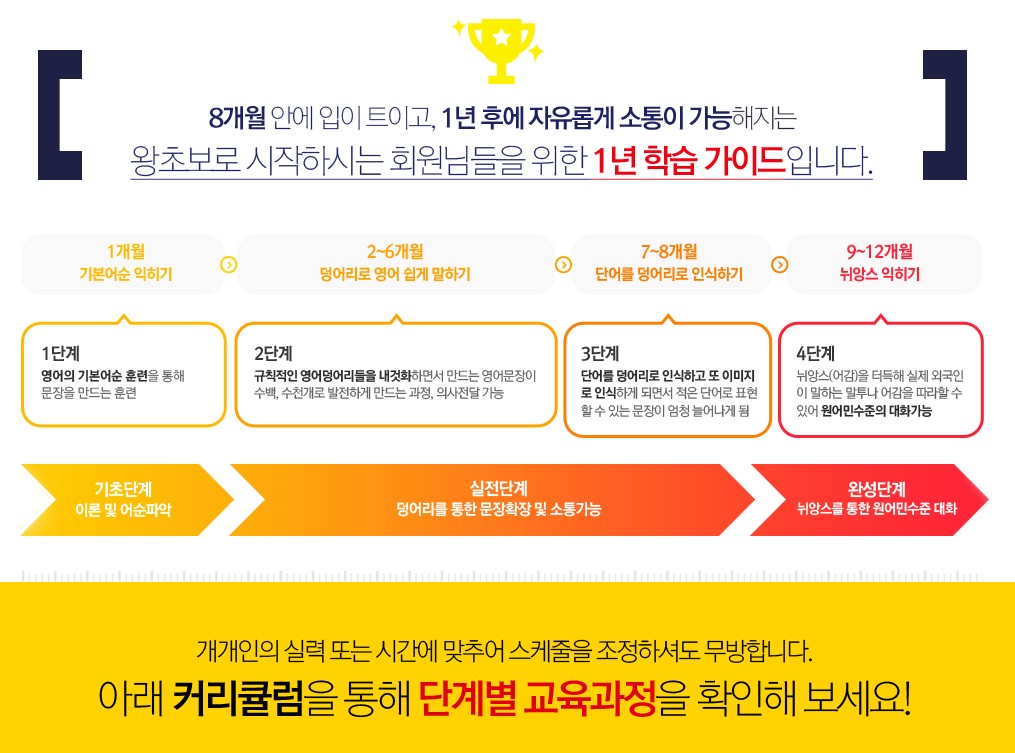 8개월 안에 입이 트이고, 1년 후에 자유롭게 소통이 가능해지는
왕초보로 시작하시는 회원님들을 위한 1년 학습 가이드입니다.

1개월
기본어순 익히기

2~6개월
덩어리로 영어 쉽게 말하기

7~8개월
단어를 덩어리로 인식하기

9~12개월
뉘앙스 익히기

1단계
영어의 기본어순 훈련을 통해 문장을 만드는 훈련

2단계
규칙적인 영어덩어리들을 내것화하면서 만드는 영어문장이 수백, 수천개로 발전하게 만드는 과정, 의사전달 가능

3단계
단어를 덩어리로 인식하고 또 이미지로 인식하게 되면서 적은 단어로 표현할 수 있는 문장이 엄청 늘어나게 됨

4단계
뉘앙스(어감)을 터득해 실제 외국인이 말하는 말투나 어감을 따라할 수 있어 원어민수준의 대화가능

기초단계
이론 및 어순파악

실전단계
덩어리를 통한 문장확장 및 소통가능

완성단계
뉘앙스를 통한 원어민수준 대화

개개인의 실력 또는 시간에 맞추어 스케줄을 조정하셔도 무방합니다.
아래 커리큘럼을 통해 단계별 교육과정을 확인해 보세요!